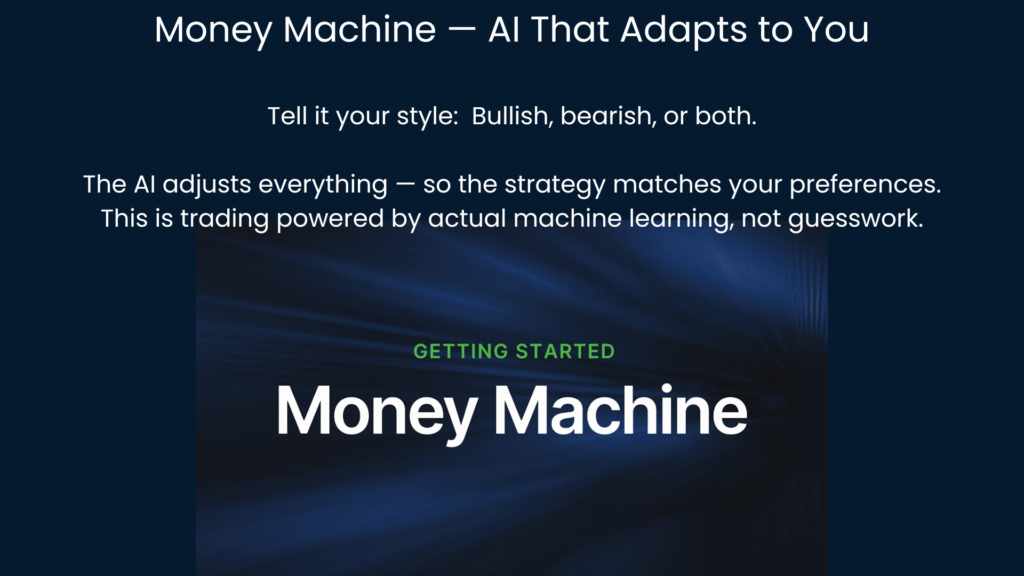 Money Machine — AI That Adapts to You

Tell it your style: Bullish, bearish, or both.

The AI adjusts everything — so the strategy matches your preferences. This is trading powered by actual machine learning, not guesswork.

GETTING STARTED

Money Machine